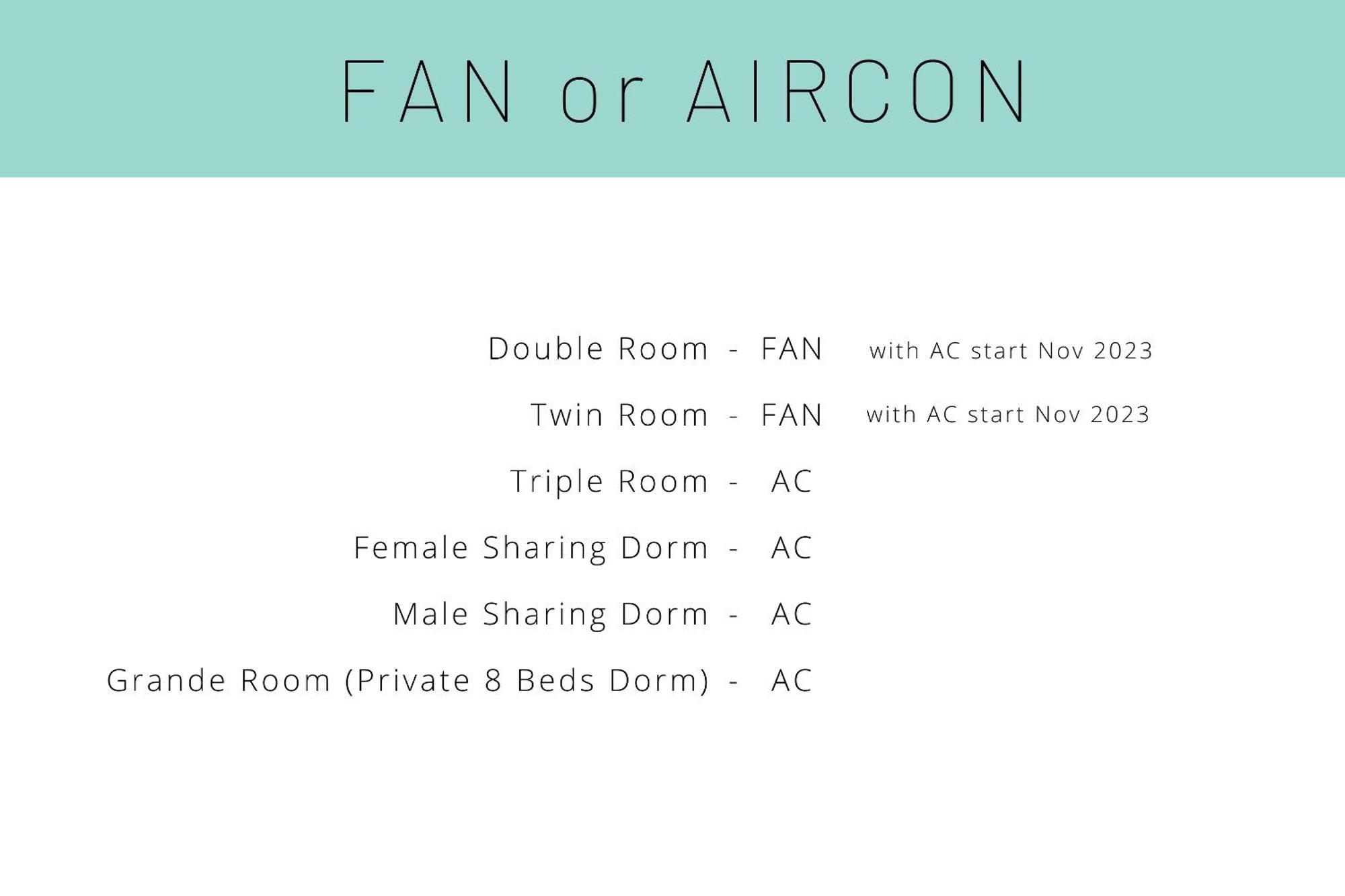 FAN or AIRCON

Double Room - FAN with AC start Nov 2023

Twin Room - FAN with AC start Nov 2023

Triple Room - AC

Female Sharing Dorm - AC

Male Sharing Dorm - AC

Grande Room (Private 8 Beds Dorm) - AC